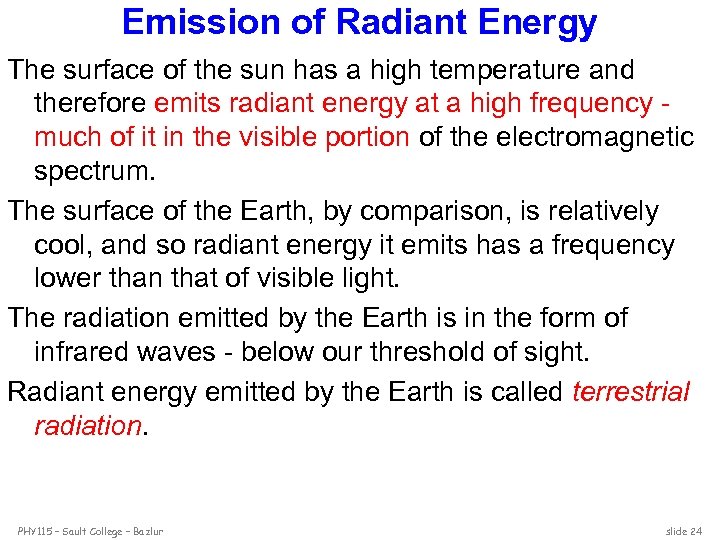 Emission of Radiant Energy

The surface of the sun has a high temperature and therefore emits radiant energy at a high frequency - much of it in the visible portion of the electromagnetic spectrum.

The surface of the Earth, by comparison, is relatively cool, and so radiant energy it emits has a frequency lower than that of visible light.

The radiation emitted by the Earth is in the form of infrared waves - below our threshold of sight.

Radiant energy emitted by the Earth is called terrestrial radiation.

PHY115 – Sault College – Bazlur

slide 24